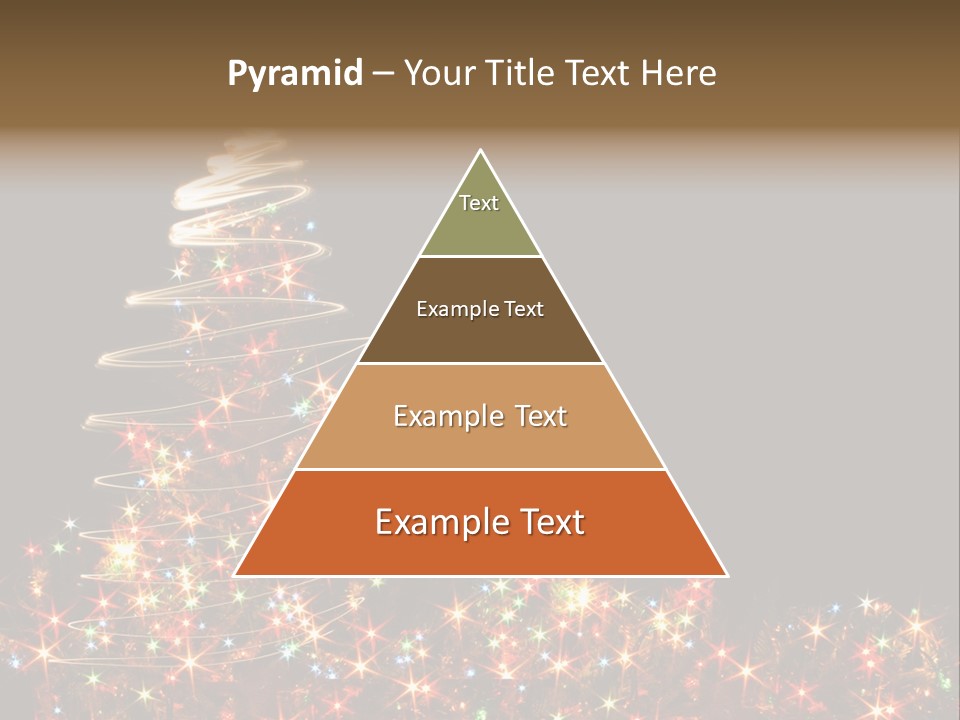 Pyramid – Your Title Text Here

Text

Example Text

Example Text

Example Text